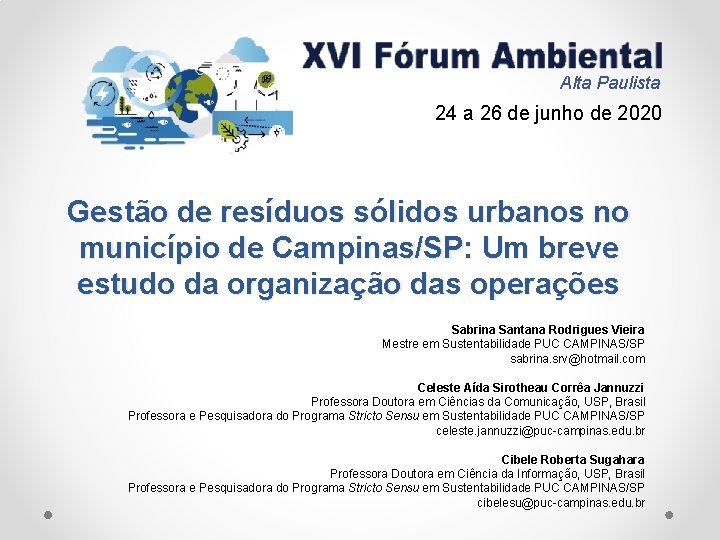 XVI Fórum Ambiental
Alta Paulista

24 a 26 de junho de 2020

Gestão de resíduos sólidos urbanos no município de Campinas/SP: Um breve estudo da organização das operações

Sabrina Santana Rodrigues Vieira
Mestre em Sustentabilidade PUC CAMPINAS/SP
sabrina.srv@hotmail.com

Celeste Aída Sirotheau Corrêa Jannuzzi
Professora Doutora em Ciências da Comunicação, USP, Brasil
Professora e Pesquisadora do Programa Stricto Sensu em Sustentabilidade PUC CAMPINAS/SP
celeste.jannuzzi@puc-campinas.edu.br

Cibele Roberta Sugahara
Professora Doutora em Ciência da Informação, USP, Brasil
Professora e Pesquisadora do Programa Stricto Sensu em Sustentabilidade PUC CAMPINAS/SP
cibelesu@puc-campinas.edu.br